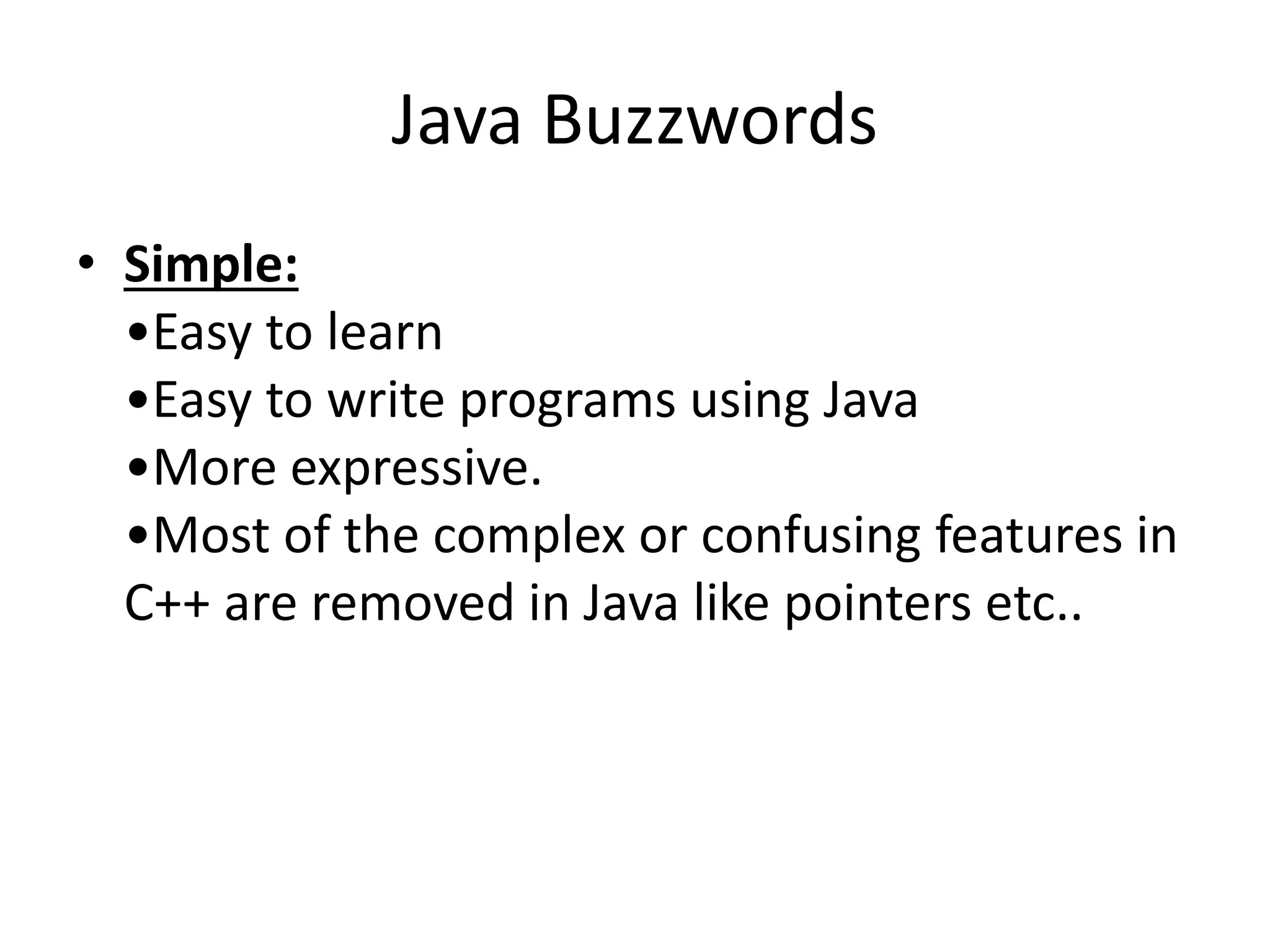 Java Buzzwords

• Simple:
•Easy to learn
•Easy to write programs using Java
•More expressive.
•Most of the complex or confusing features in C++ are removed in Java like pointers etc..